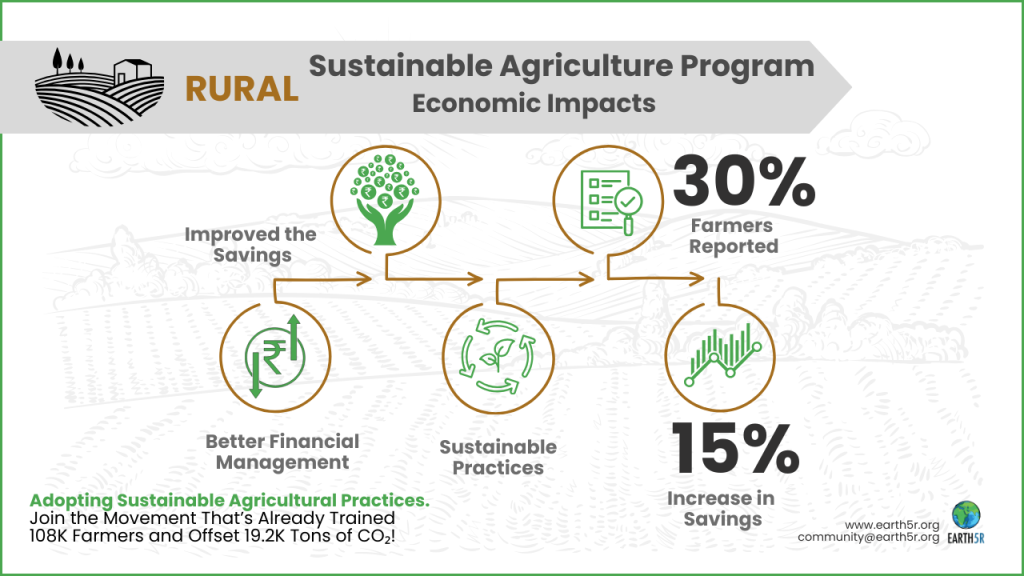 RURAL

Sustainable Agriculture Program
Economic Impacts

Improved the Savings

30%
Farmers Reported

Better Financial Management

Sustainable Practices

15%
Increase in Savings

Adopting Sustainable Agricultural Practices.
Join the Movement That's Already Trained 108K Farmers and Offset 19.2K Tons of $CO_2$!

www.earth5r.org
community@earth5r.org

EARTH5R